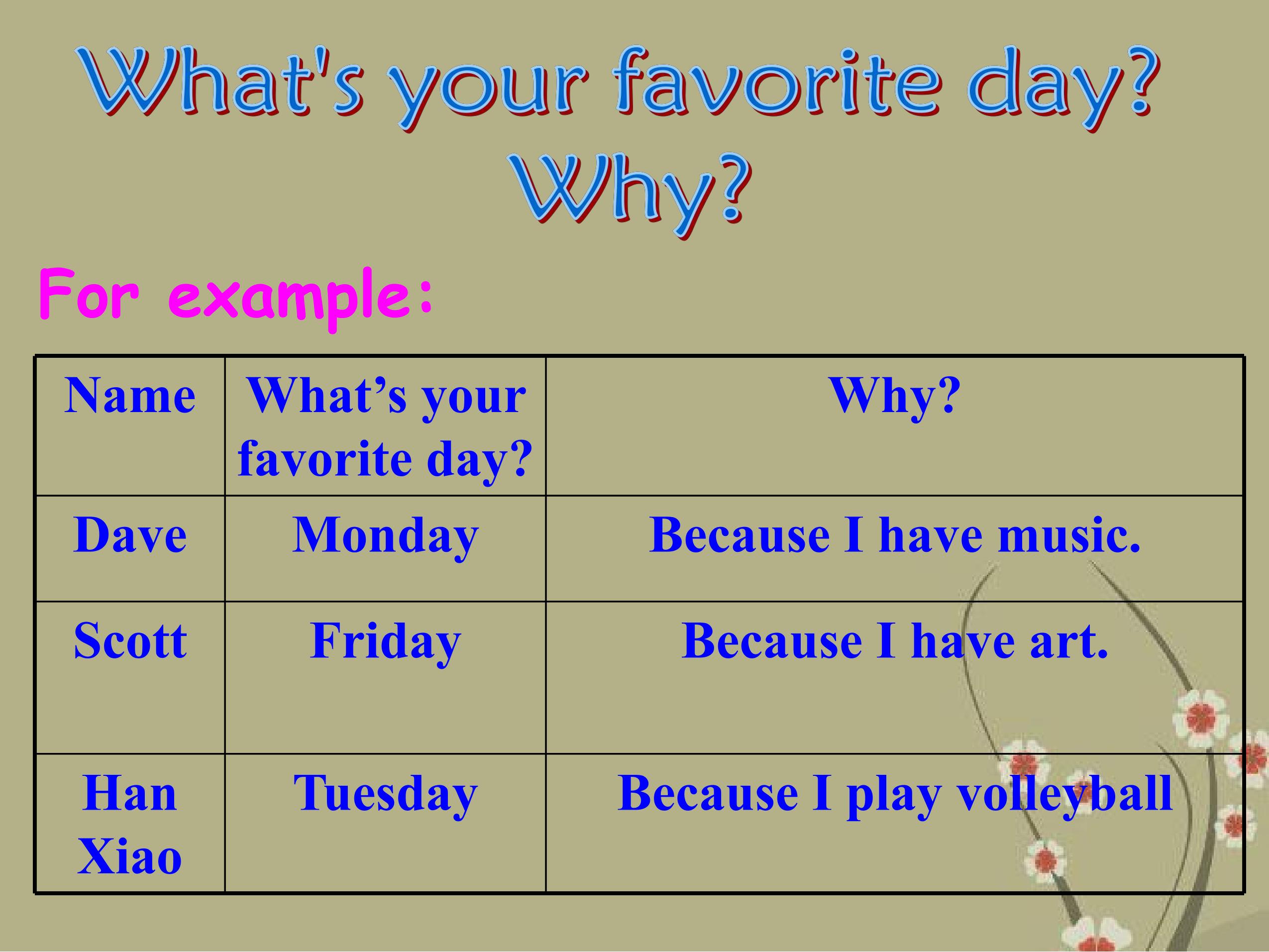 What's your favorite day?
Why?

For example:

| Name | What’s your favorite day? | Why? |
|---|---|---|
| Dave | Monday | Because I have music. |
| Scott | Friday | Because I have art. |
| Han Xiao | Tuesday | Because I play volleyball |